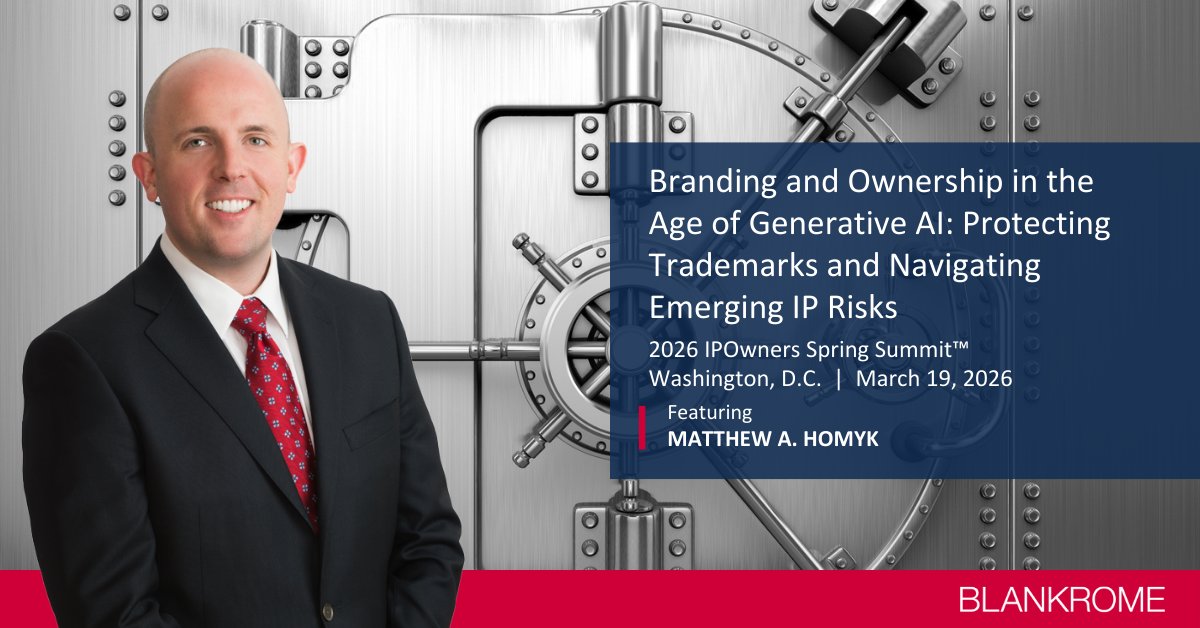 Branding and Ownership in the Age of Generative AI: Protecting Trademarks and Navigating Emerging IP Risks

2026 IPOwners Spring Summit™
Washington, D.C. | March 19, 2026

Featuring
MATTHEW A. HOMYK

BLANKROME